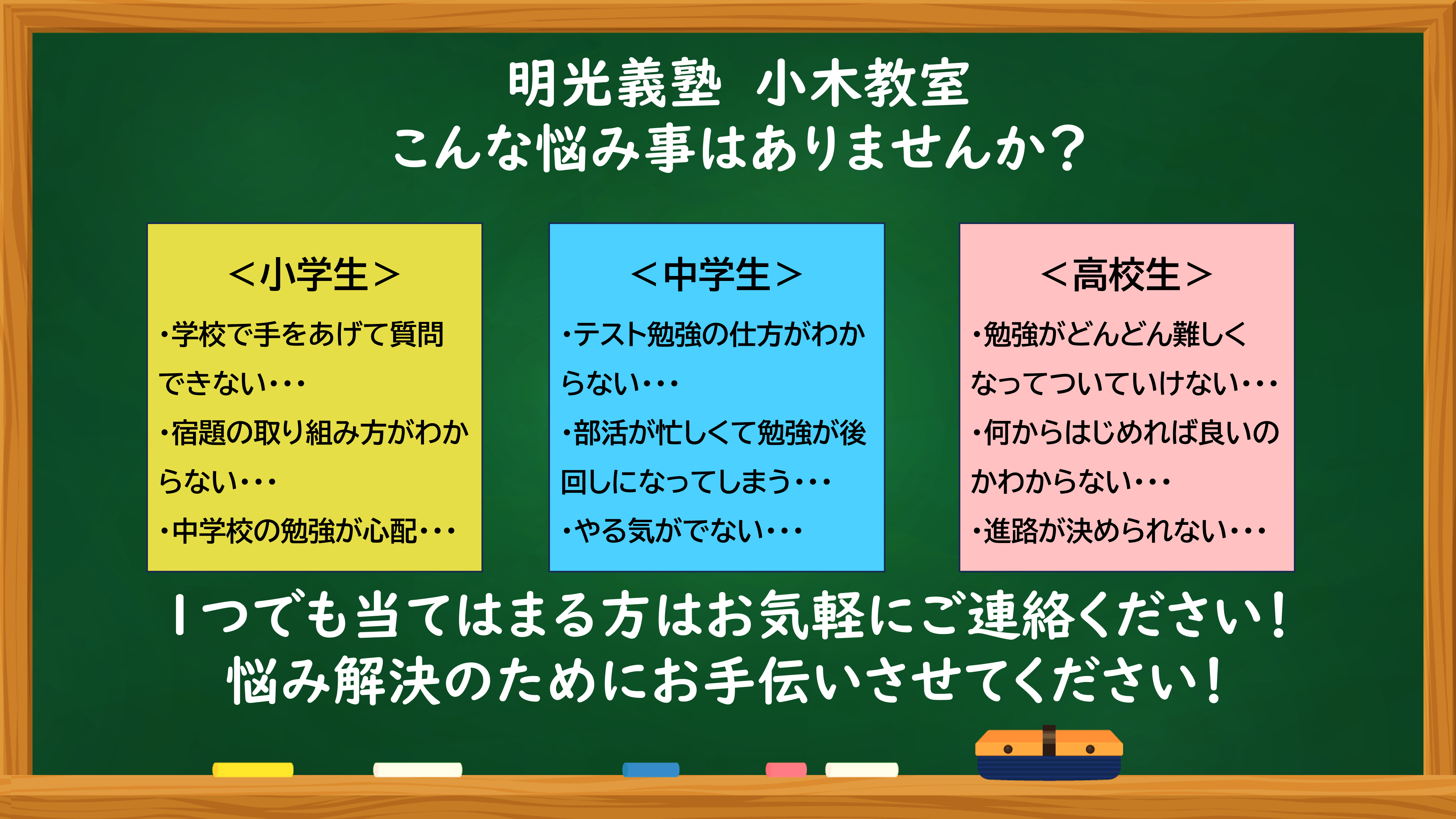 明光義塾 小木教室
こんな悩み事はありませんか？

＜小学生＞
・学校で手をあげて質問できない・・・
・宿題の取り組み方がわからない・・・
・中学校の勉強が心配・・・

＜中学生＞
・テスト勉強の仕方がわからない・・・
・部活が忙しくて勉強が後回しになってしまう・・・
・やる気がでない・・・

＜高校生＞
・勉強がどんどん難しくなってついていけない・・・
・何からはじめれば良いのかわからない・・・
・進路が決められない・・・

1つでも当てはまる方はお気軽にご連絡ください！
悩み解決のためにお手伝いさせてください！